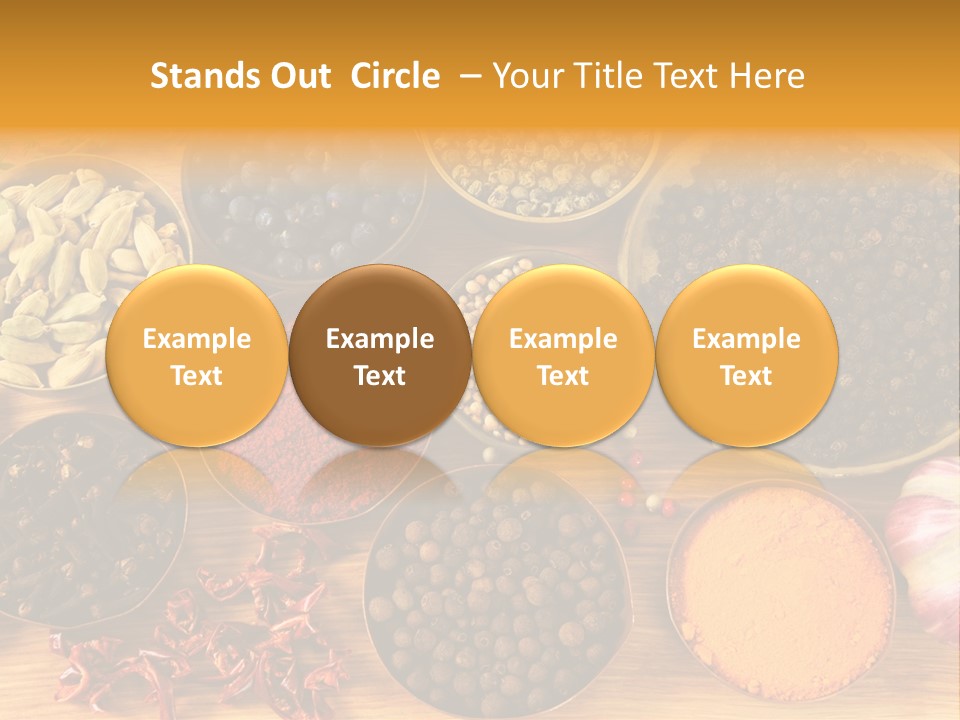 Stands Out  Circle  – Your Title Text Here

Example Text

Example Text

Example Text

Example Text